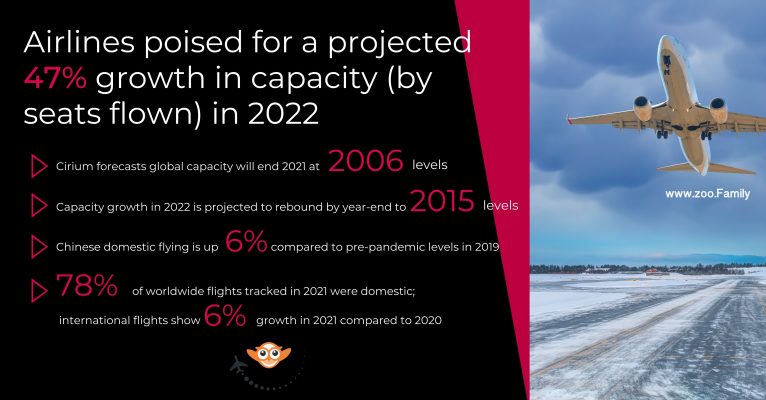 Airlines poised for a projected 47% growth in capacity (by seats flown) in 2022

Cirium forecasts global capacity will end 2021 at 2006 levels

Capacity growth in 2022 is projected to rebound by year-end to 2015 levels

Chinese domestic flying is up 6% compared to pre-pandemic levels in 2019

78% of worldwide flights tracked in 2021 were domestic; international flights show 6% growth in 2021 compared to 2020

www.zoo.Family